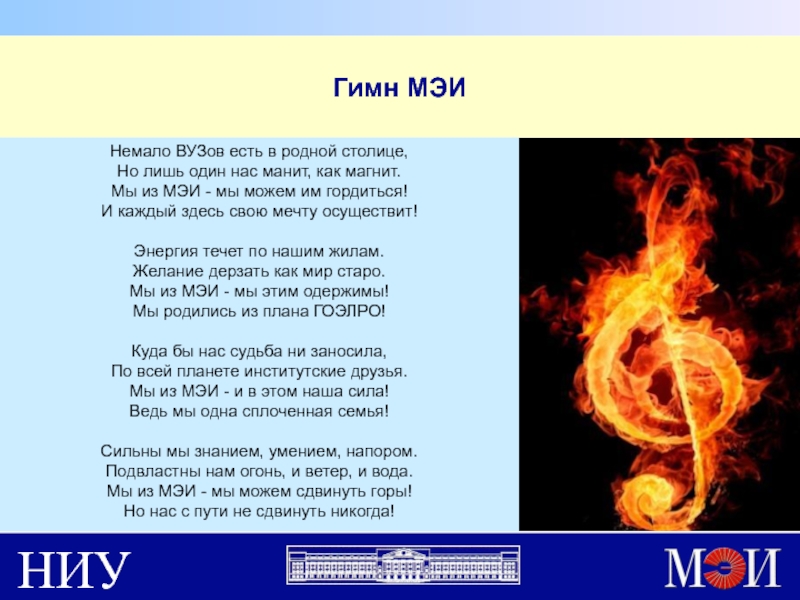 Гимн МЭИ

Немало ВУЗов есть в родной столице,
Но лишь один нас манит, как магнит.
Мы из МЭИ - мы можем им гордиться!
И каждый здесь свою мечту осуществит!

Энергия течет по нашим жилам.
Желание дерзать как мир старо.
Мы из МЭИ - мы этим одержимы!
Мы родились из плана ГОЭЛРО!

Куда бы нас судьба ни заносила,
По всей планете институтские друзья.
Мы из МЭИ - и в этом наша сила!
Ведь мы одна сплоченная семья!

Сильны мы знанием, умением, напором.
Подвластны нам огонь, и ветер, и вода.
Мы из МЭИ - мы можем сдвинуть горы!
Но нас с пути не сдвинуть никогда!

НИУ

МЭИ